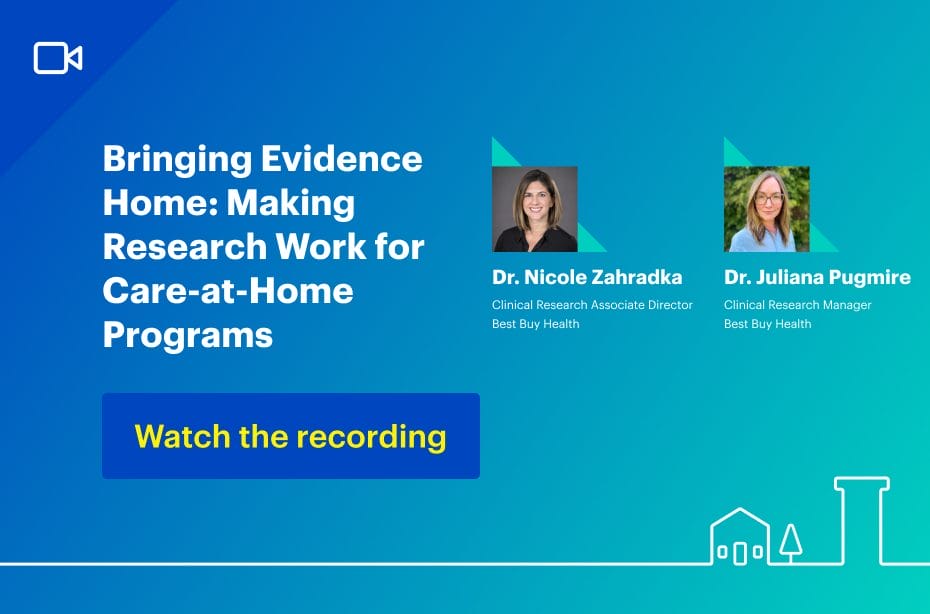 Bringing Evidence Home: Making Research Work for Care-at-Home Programs

Watch the recording

Dr. Nicole Zahradka
Clinical Research Associate Director
Best Buy Health

Dr. Juliana Pugmire
Clinical Research Manager
Best Buy Health